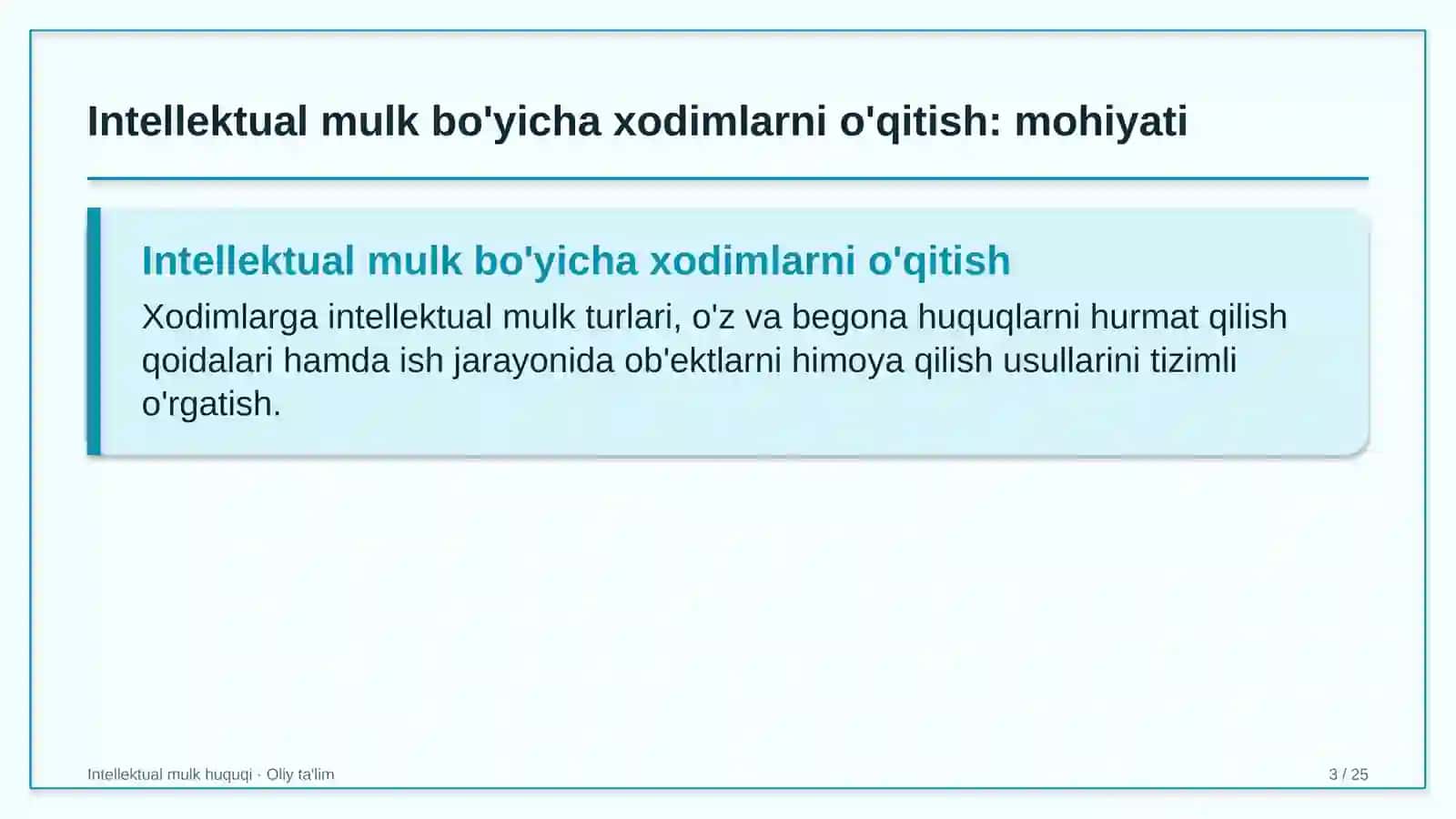 Intellektual mulk bo'yicha xodimlarni o'qitish: mohiyati

Intellektual mulk bo'yicha xodimlarni o'qitish

Xodimlarga intellektual mulk turlari, o'z va begona huquqlarni hurmat qilish qoidalari hamda ish jarayonida ob'ektlarni himoya qilish usullarini tizimli o'rgatish.

Intellektual mulk huquqi · Oliy ta'lim

3 / 25